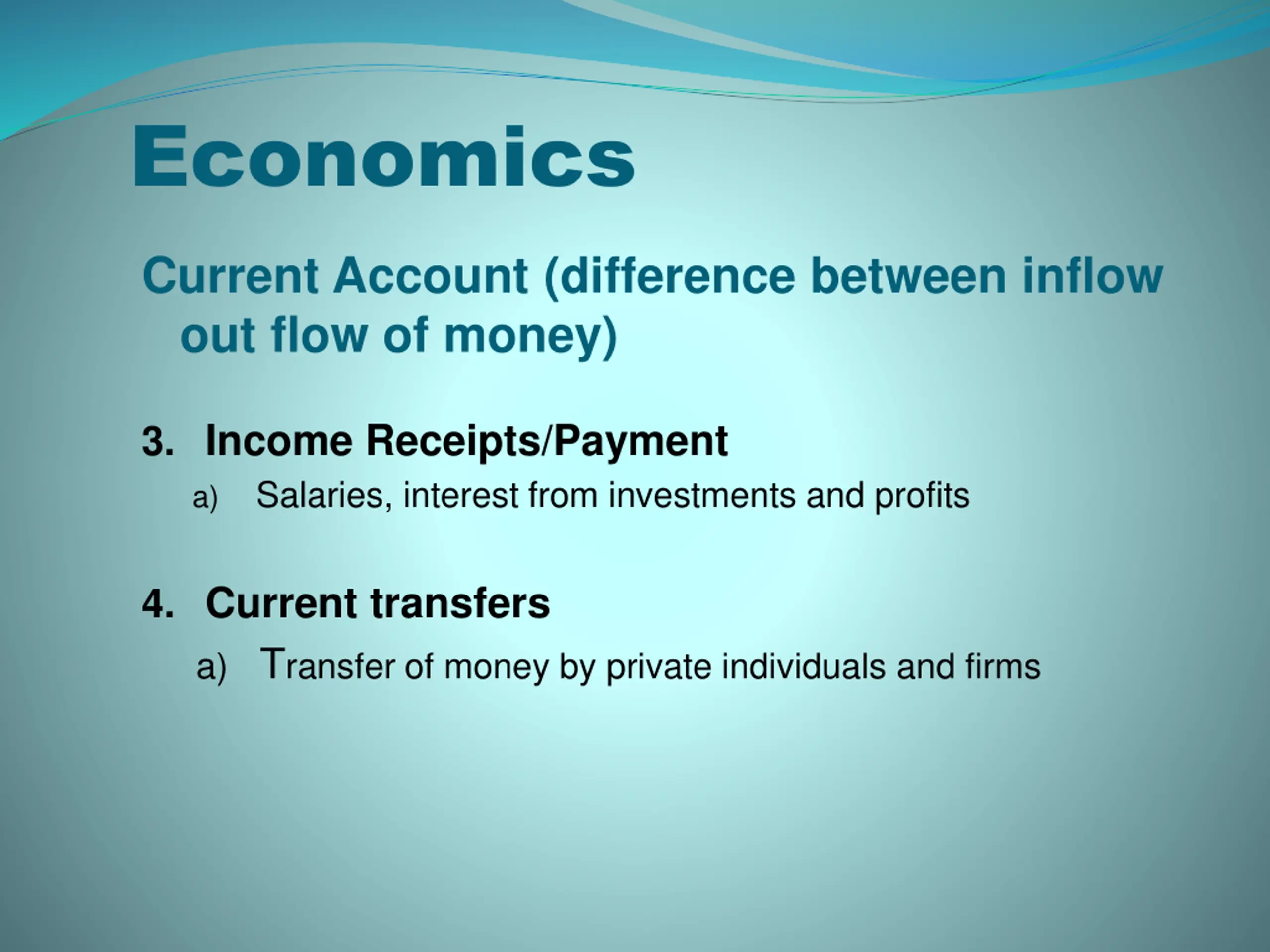 Economics

Current Account (difference between inflow out flow of money)

3. Income Receipts/Payment

a) Salaries, interest from investments and profits

4. Current transfers

a) Transfer of money by private individuals and firms